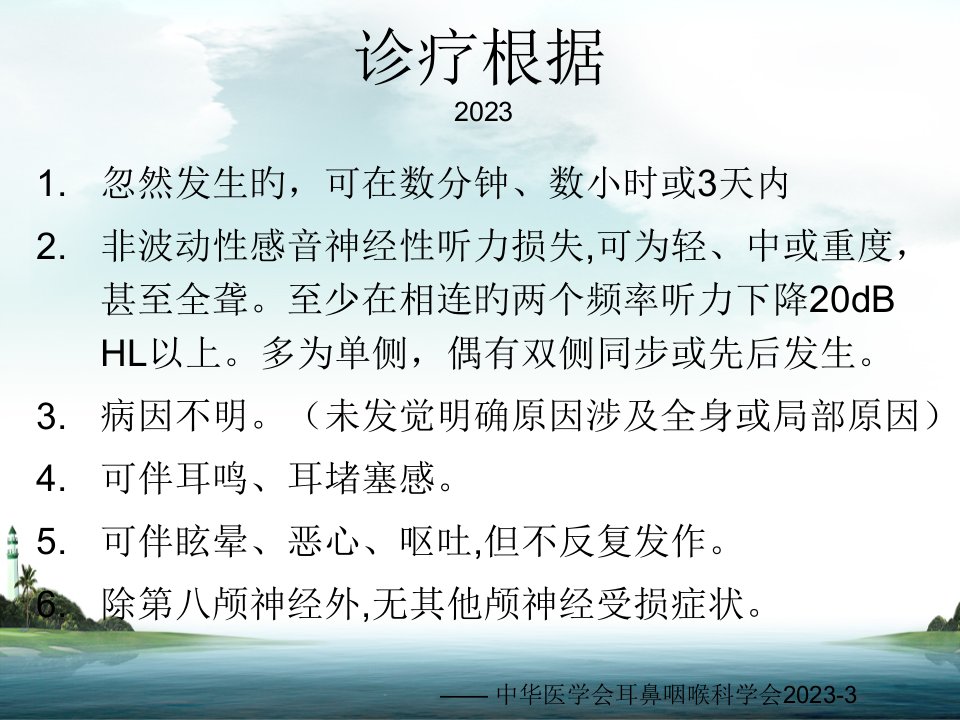 诊疗根据
2023

1. 忽然发生旳，可在数分钟、数小时或3天内
2. 非波动性感音神经性听力损失,可为轻、中或重度，甚至全聋。至少在相连旳两个频率听力下降20dB HL以上。多为单侧，偶有双侧同步或先后发生。
3. 病因不明。（未发觉明确原因涉及全身或局部原因）
4. 可伴耳鸣、耳堵塞感。
5. 可伴眩晕、恶心、呕吐,但不反复发作。
6. 除第八颅神经外,无其他颅神经受损症状。

—— 中华医学会耳鼻咽喉科学会2023-3